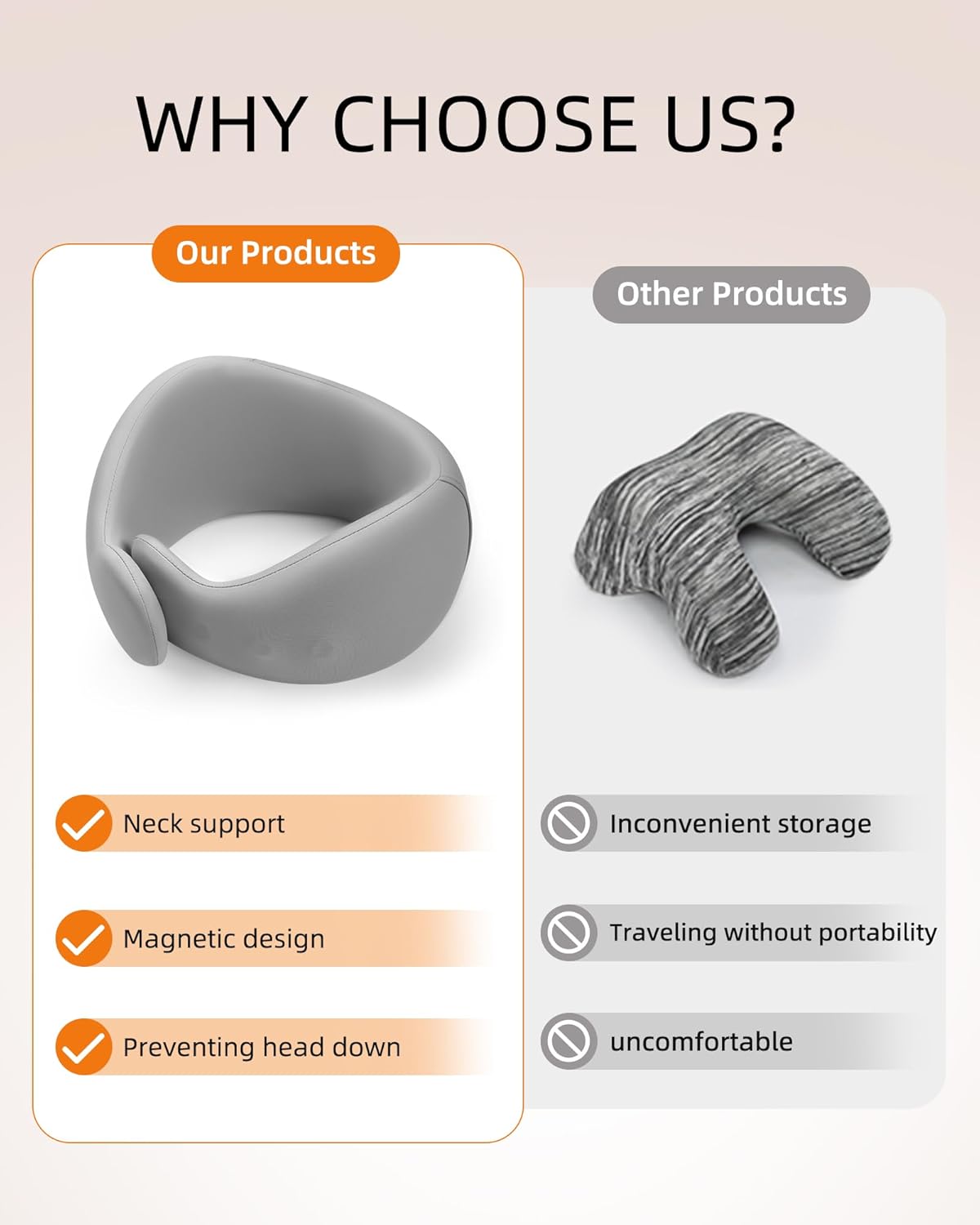 WHY CHOOSE US?

Our Products

Neck support

Magnetic design

Preventing head down

Other Products

Inconvenient storage

Traveling without portability

uncomfortable